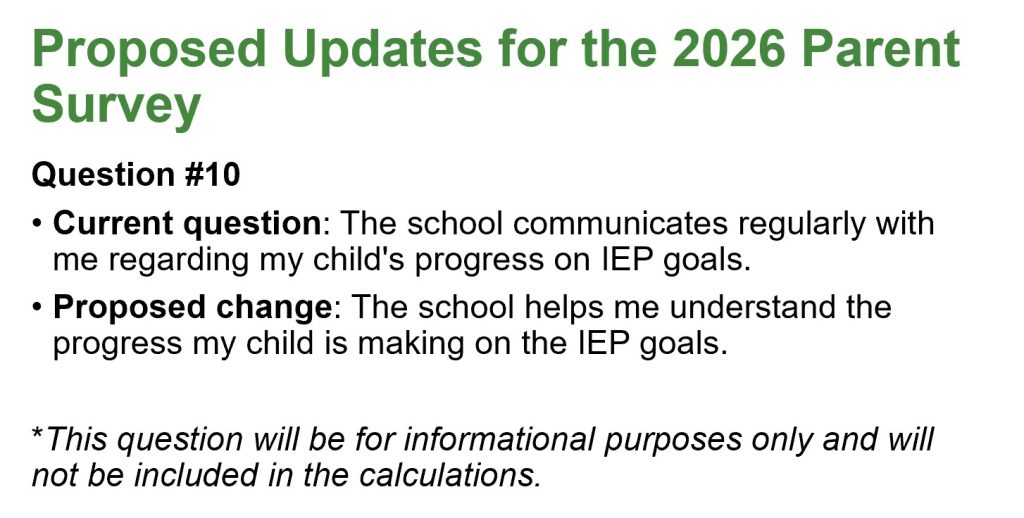 Proposed Updates for the 2026 Parent Survey

Question #10

• Current question: The school communicates regularly with me regarding my child's progress on IEP goals.

• Proposed change: The school helps me understand the progress my child is making on the IEP goals.

*This question will be for informational purposes only and will not be included in the calculations.